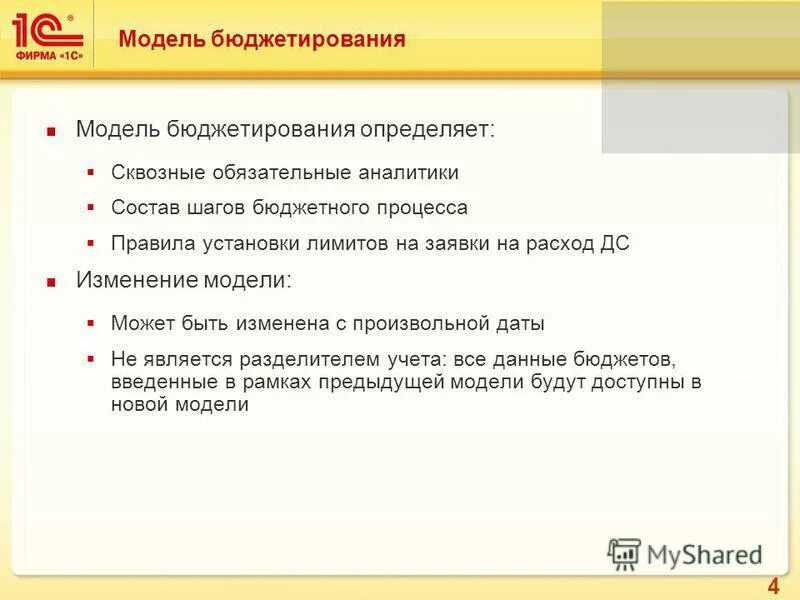 1С®
ФИРМА «1С»

Модель бюджетирования

Модель бюджетирования определяет:

Сквозные обязательные аналитики

Состав шагов бюджетного процесса

Правила установки лимитов на заявки на расход ДС

Изменение модели:

Может быть изменена с произвольной даты

Не является разделителем учета: все данные бюджетов, введенные в рамках предыдущей модели будут доступны в новой модели

MyShared

4